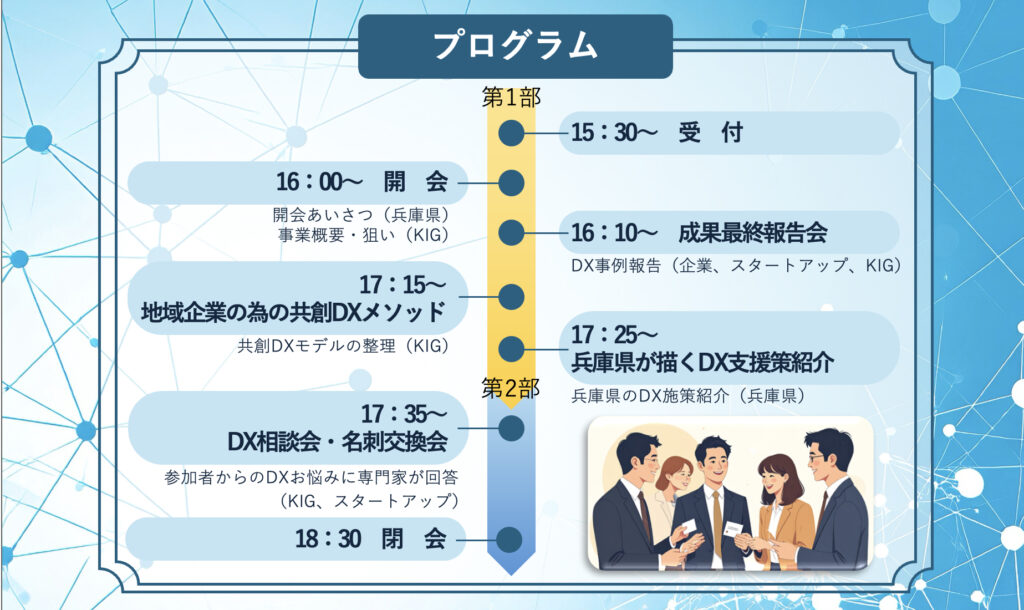 プログラム

第1部

15：30～　受　付

16：00～　開　会

開会あいさつ（兵庫県）
事業概要・狙い（KIG）

16：10～　成果最終報告会

DX事例報告（企業、スタートアップ、KIG）

17：15～
地域企業の為の共創DXメソッド

共創DXモデルの整理（KIG）

17：25～
兵庫県が描くDX支援策紹介

兵庫県のDX施策紹介（兵庫県）

第2部

17：35～
DX相談会・名刺交換会

参加者からのDXお悩みに専門家が回答
（KIG、スタートアップ）

18：30　閉　会